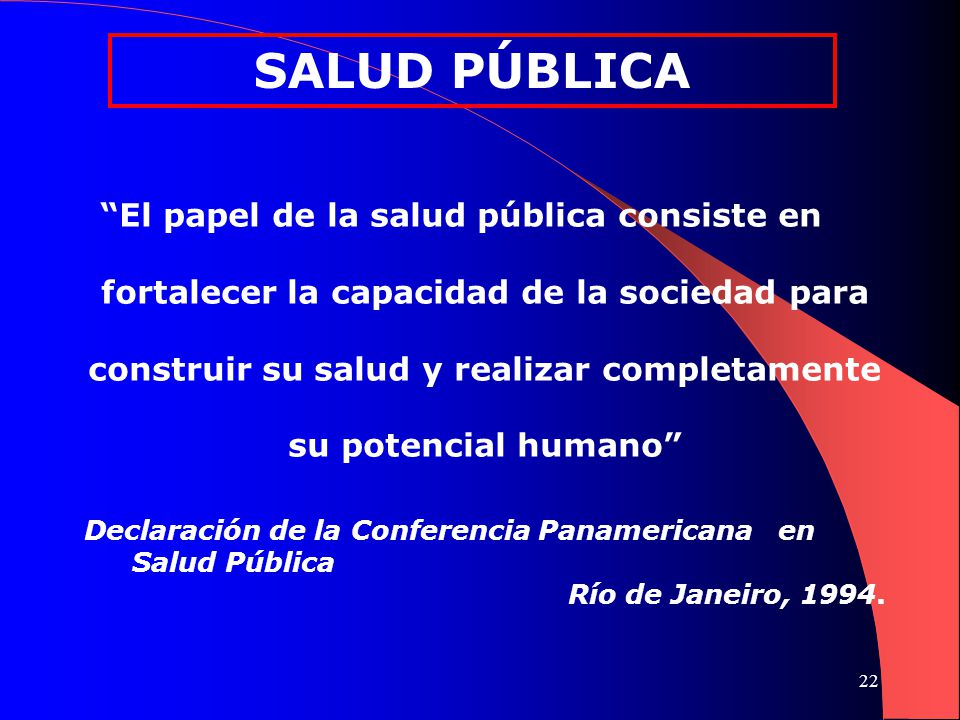 SALUD PÚBLICA

“El papel de la salud pública consiste en fortalecer la capacidad de la sociedad para construir su salud y realizar completamente su potencial humano”

Declaración de la Conferencia Panamericana en Salud Pública

Río de Janeiro, 1994.

22